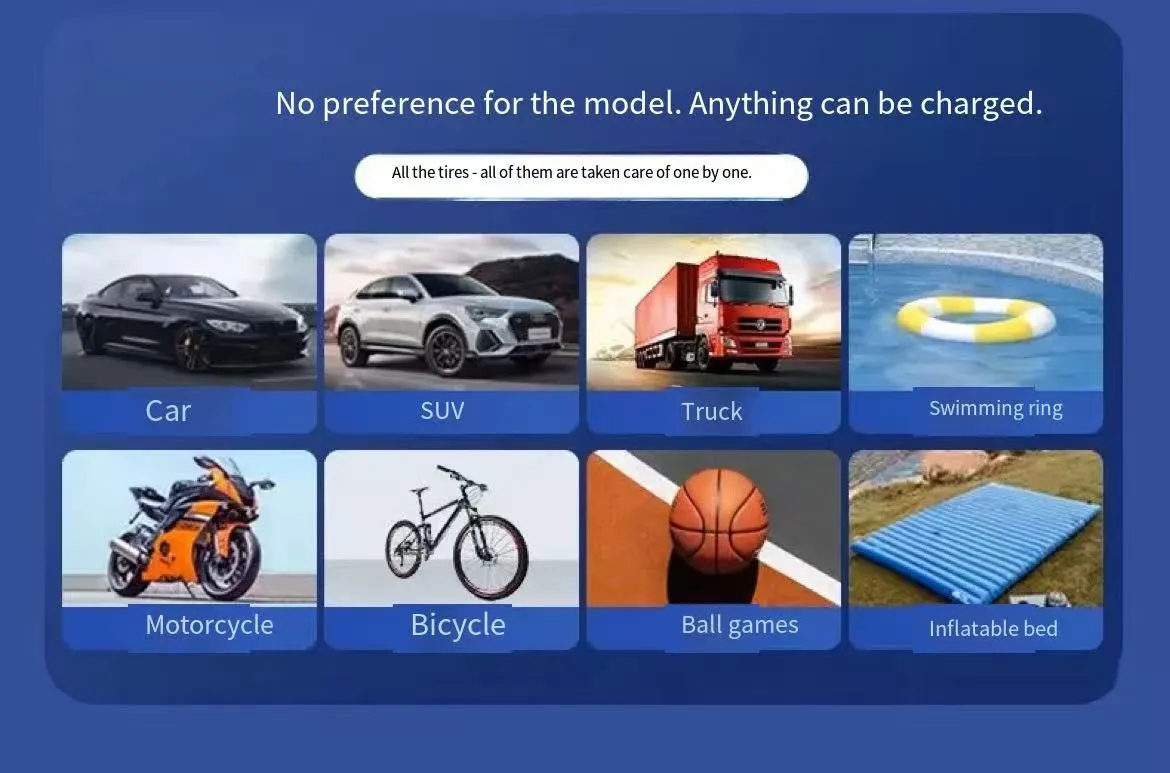 No preference for the model. Anything can be charged.

All the tires - all of them are taken care of one by one.

Car

SUV

Truck

Swimming ring

Motorcycle

Bicycle

Ball games

Inflatable bed